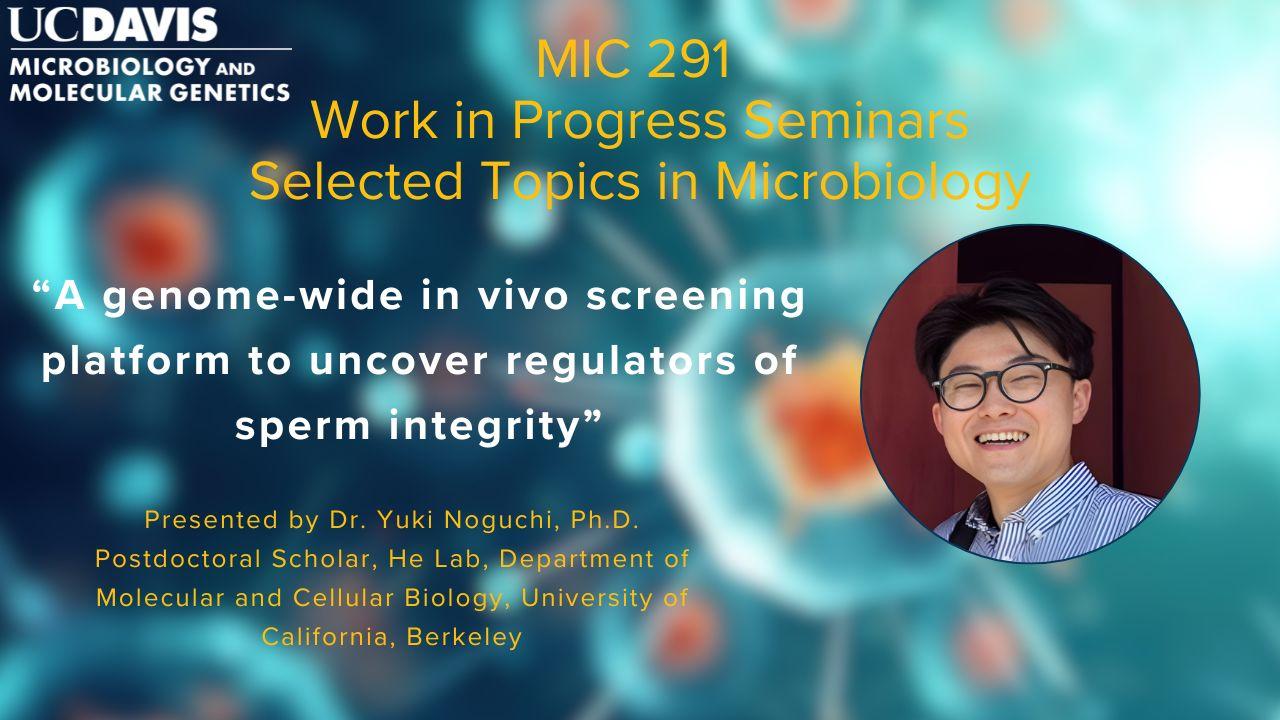 UCDAVIS
MICROBIOLOGY AND MOLECULAR GENETICS

MIC 291
Work in Progress Seminars
Selected Topics in Microbiology

“A genome-wide in vivo screening platform to uncover regulators of sperm integrity”

Presented by Dr. Yuki Noguchi, Ph.D.
Postdoctoral Scholar, He Lab, Department of Molecular and Cellular Biology, University of California, Berkeley